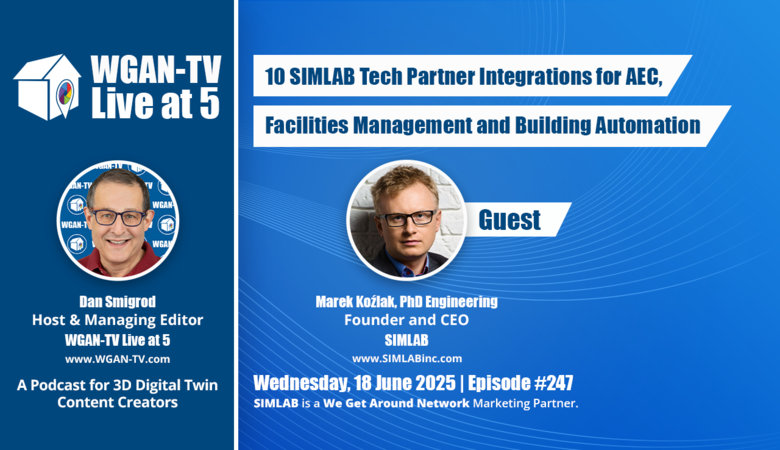 WGAN-TV
Live at 5

Dan Smigrod
Host & Managing Editor
WGAN-TV Live at 5
www.WGAN-TV.com

A Podcast for 3D Digital Twin Content Creators

10 SIMLAB Tech Partner Integrations for AEC, Facilities Management and Building Automation

Guest

Marek Koźlak, PhD Engineering
Founder and CEO
SIMLAB
www.SIMLABinc.com

Wednesday, 18 June 2025 | Episode #247
SIMLAB is a We Get Around Network Marketing Partner.